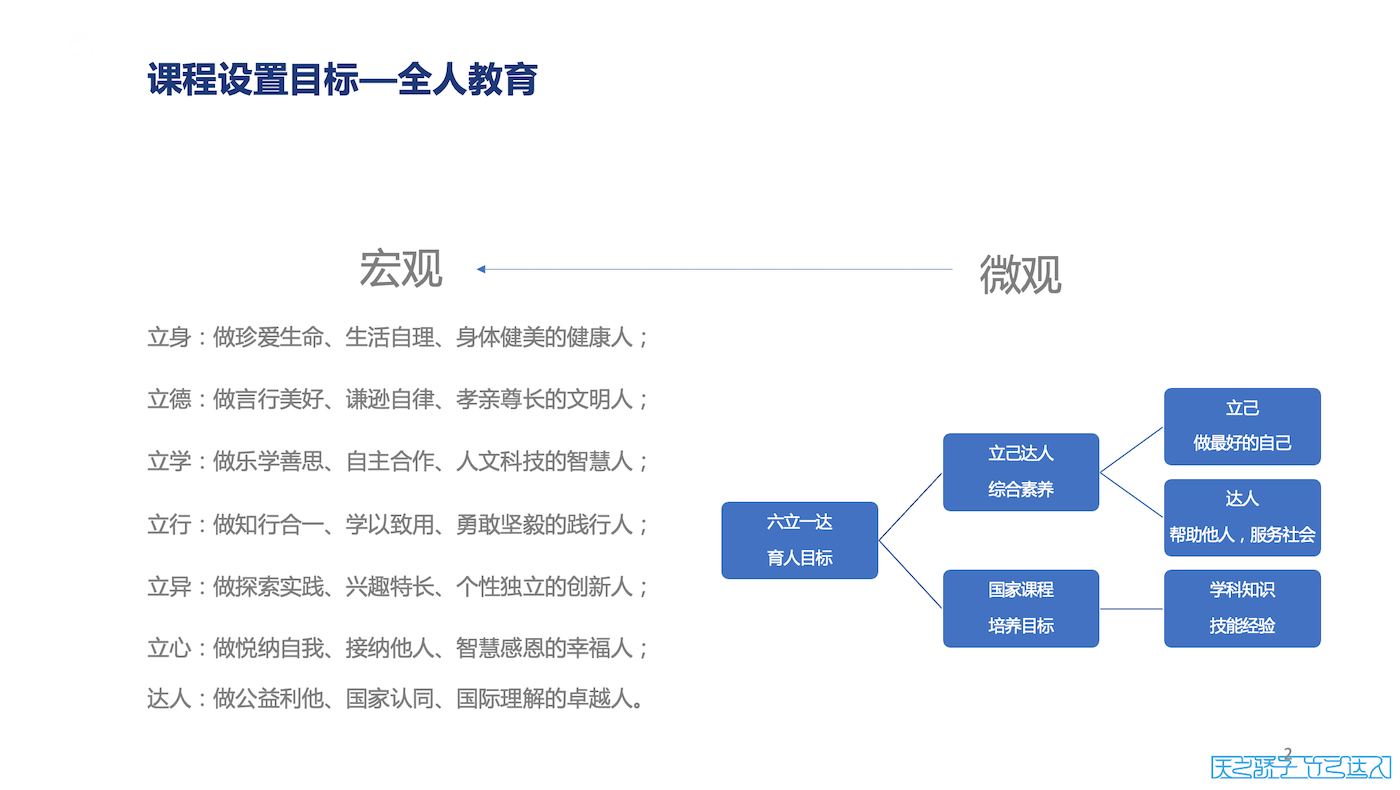 课程设置目标—全人教育

宏观

微观

立身：做珍爱生命、生活自理、身体健美的健康人；

立德：做言行美好、谦逊自律、孝亲尊长的文明人；

立学：做乐学善思、自主合作、人文科技的智慧人；

立行：做知行合一、学以致用、勇敢坚毅的践行人；

立异：做探索实践、兴趣特长、个性独立的创新人；

立心：做悦纳自我、接纳他人、智慧感恩的幸福人；

达人：做公益利他、国家认同、国际理解的卓越人。

六立一达
育人目标

立己达人
综合素养

国家课程
培养目标

立己
做最好的自己

达人
帮助他人，服务社会

学科知识
技能经验

2

天之骄子 立己达人